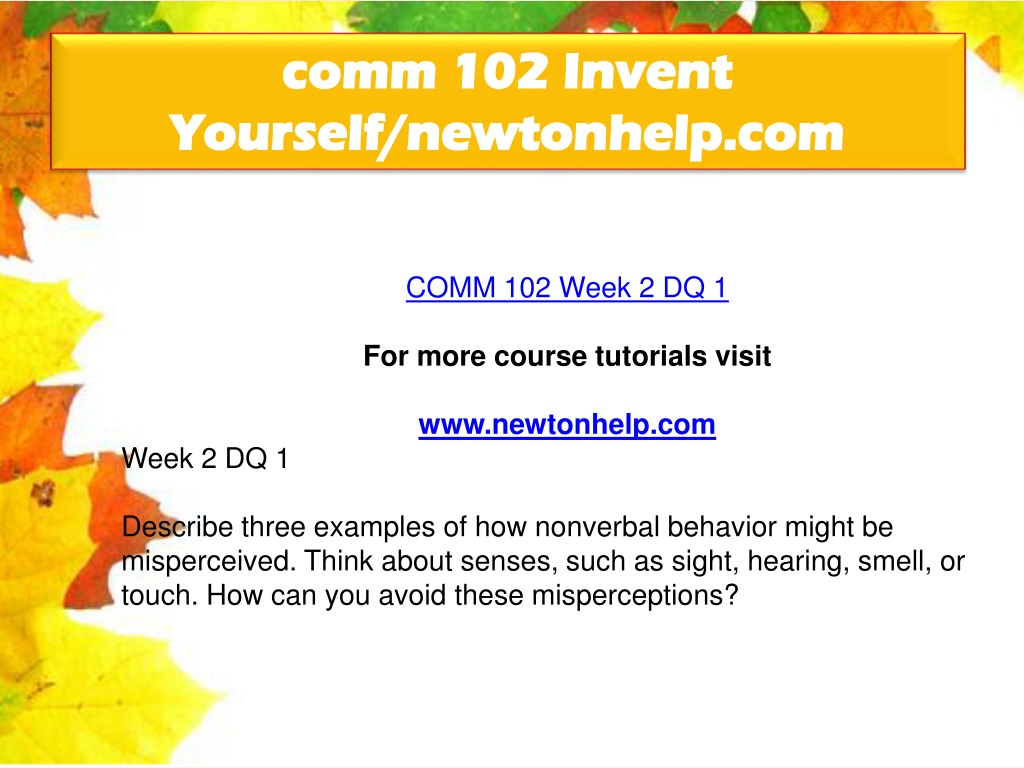 comm 102 Invent Yourself/newtonhelp.com

COMM 102 Week 2 DQ 1

For more course tutorials visit

www.newtonhelp.com

Week 2 DQ 1

Describe three examples of how nonverbal behavior might be misperceived. Think about senses, such as sight, hearing, smell, or touch. How can you avoid these misperceptions?